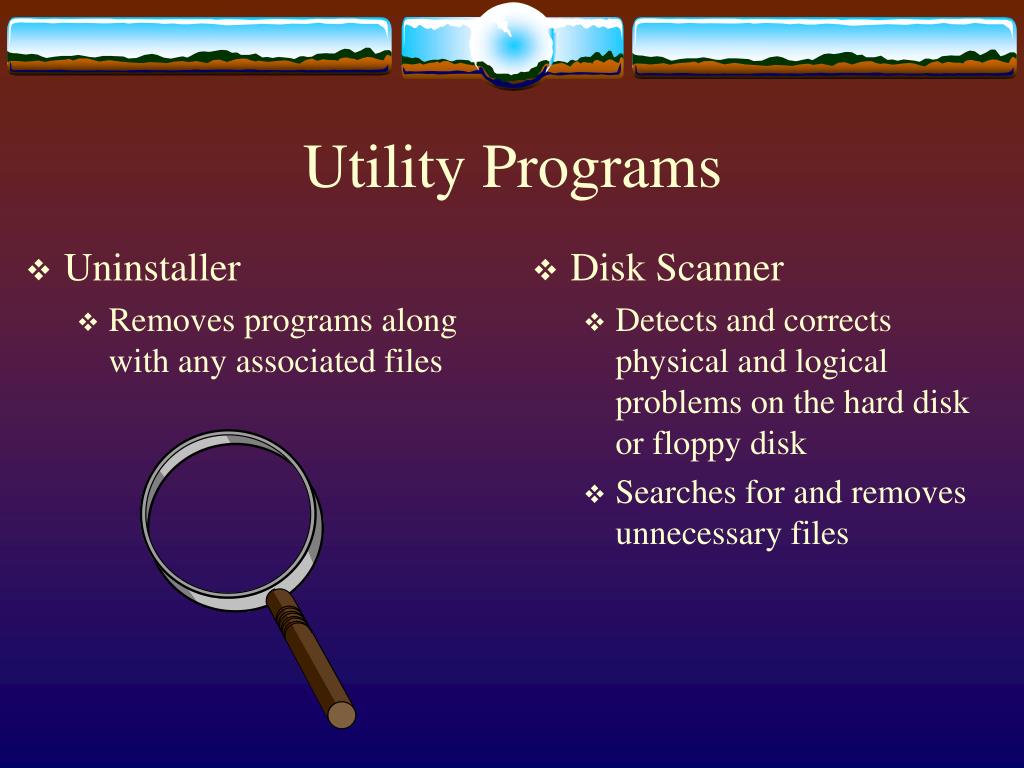 Utility Programs

❖ Uninstaller

❖ Removes programs along with any associated files

❖ Disk Scanner

❖ Detects and corrects physical and logical problems on the hard disk or floppy disk

❖ Searches for and removes unnecessary files